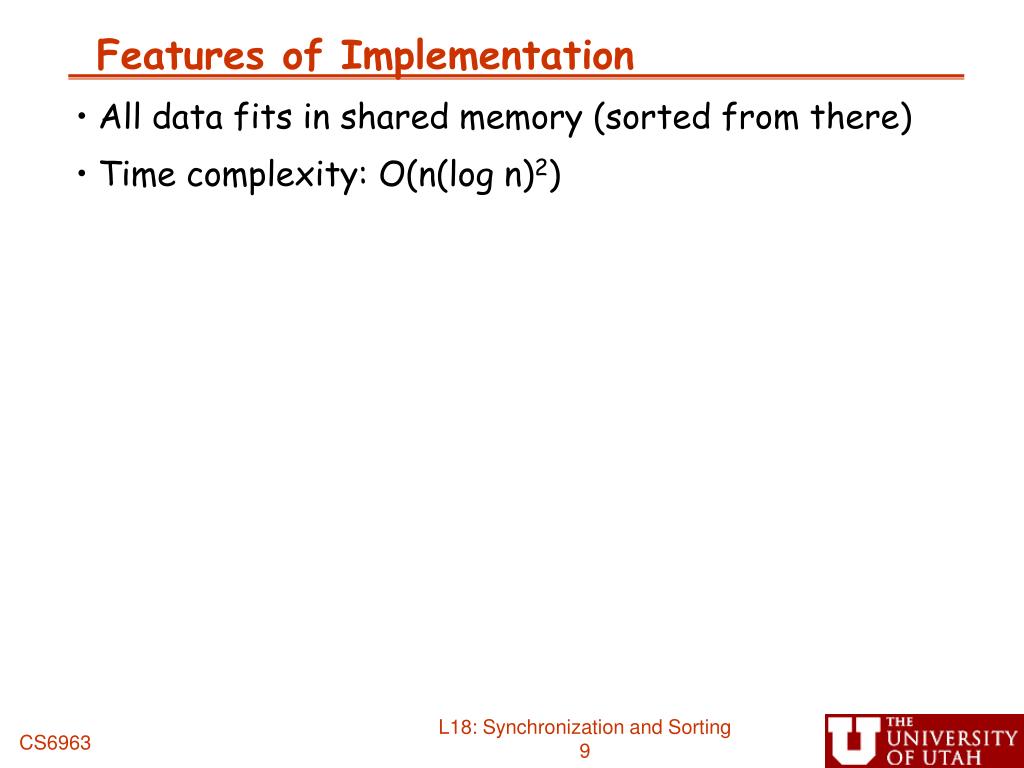 Features of Implementation

• All data fits in shared memory (sorted from there)

• Time complexity: $O(n(\log n)^2)$

CS6963

L18: Synchronization and Sorting
9

THE UNIVERSITY OF UTAH